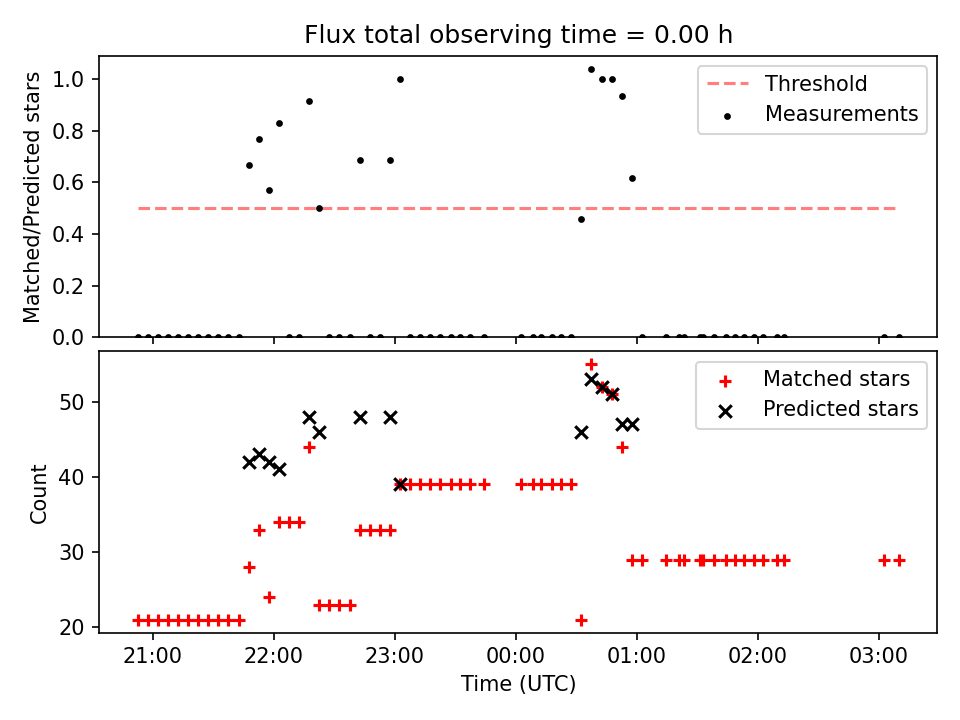 Flux total observing time = 0.00 h

Matched/Predicted stars

1.0
0.8
0.6
0.4
0.2
0.0

Threshold
Measurements

Count

50
40
30
20

Matched stars
Predicted stars

21:00 22:00 23:00 00:00 01:00 02:00 03:00

Time (UTC)